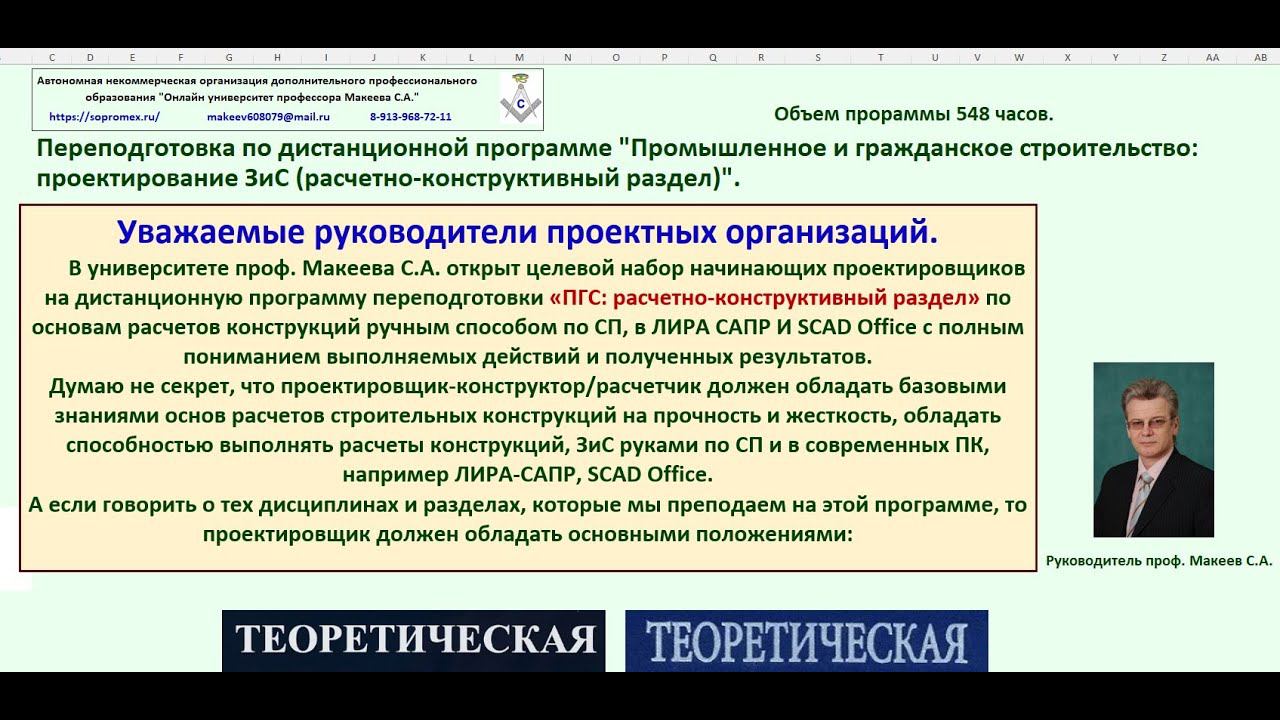 C D E F G H I J K L M N O P Q R S T U V W X Y Z AA AB

Автономная некоммерческая организация дополнительного профессионального образования "Онлайн университет профессора Макеева С.А."
https://sopromex.ru/ makeev608079@mail.ru 8-913-968-72-11

C

Объем прораммы 548 часов.

Переподготовка по дистанционной программе "Промышленное и гражданское строительство: проектирование ЗиС (расчетно-конструктивный раздел)".

Уважаемые руководители проектных организаций.

В университете проф. Макеева С.А. открыт целевой набор начинающих проектировщиков на дистанционную программу переподготовки «ПГС: расчетно-конструктивный раздел» по основам расчетов конструкций ручным способом по СП, в ЛИРА САПР И SCAD Office с полным пониманием выполняемых действий и полученных результатов.

Думаю не секрет, что проектировщик-конструктор/расчетчик должен обладать базовыми знаниями основ расчетов строительных конструкций на прочность и жесткость, обладать способностью выполнять расчеты конструкций, ЗиС руками по СП и в современных ПК, например ЛИРА-САПР, SCAD Office.

А если говорить о тех дисциплинах и разделах, которые мы преподаем на этой программе, то проектировщик должен обладать основными положениями:

Руководитель проф. Макеев С.А.

ТЕОРЕТИЧЕСКАЯ

ТЕОРЕТИЧЕСКАЯ